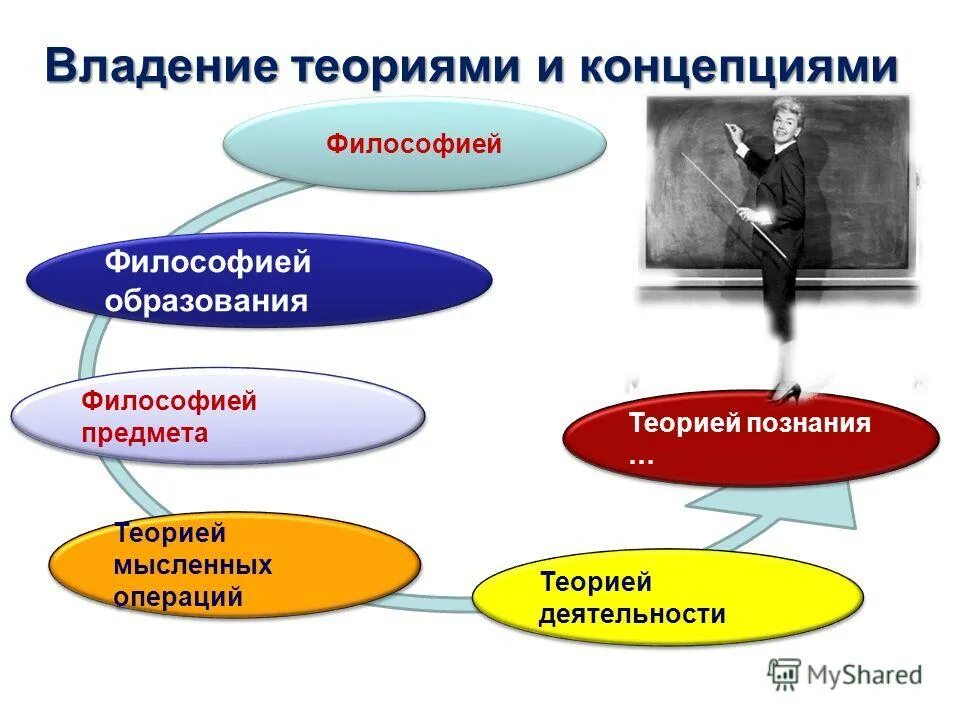 Владение теориями и концепциями

Философией

Философией образования

Философией предмета

Теорией мысленных операций

Теорией деятельности

Теорией познания …

MyShared